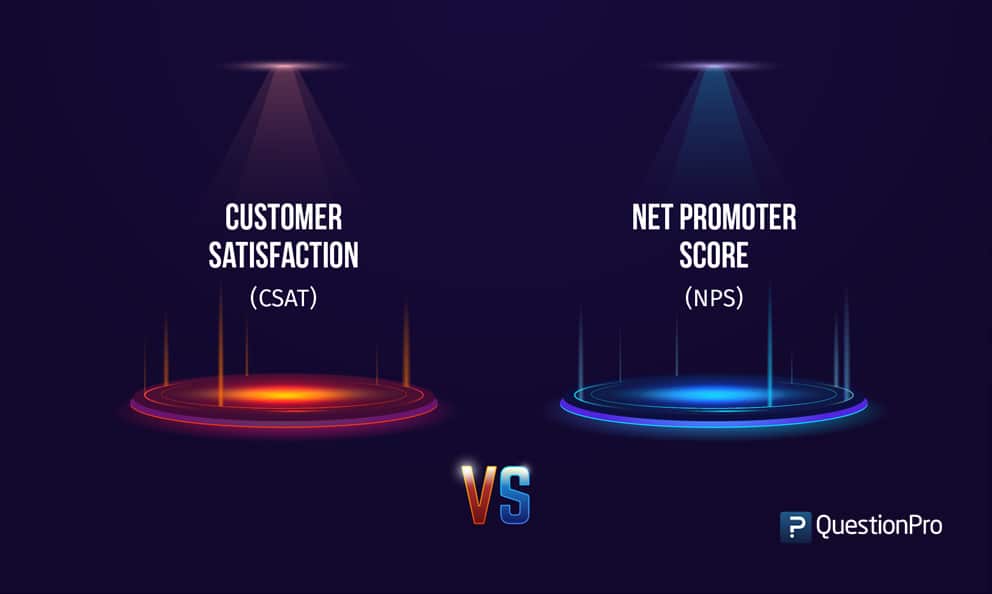 CUSTOMER SATISFACTION
(CSAT)

NET PROMOTER SCORE
(NPS)

VS

QuestionPro